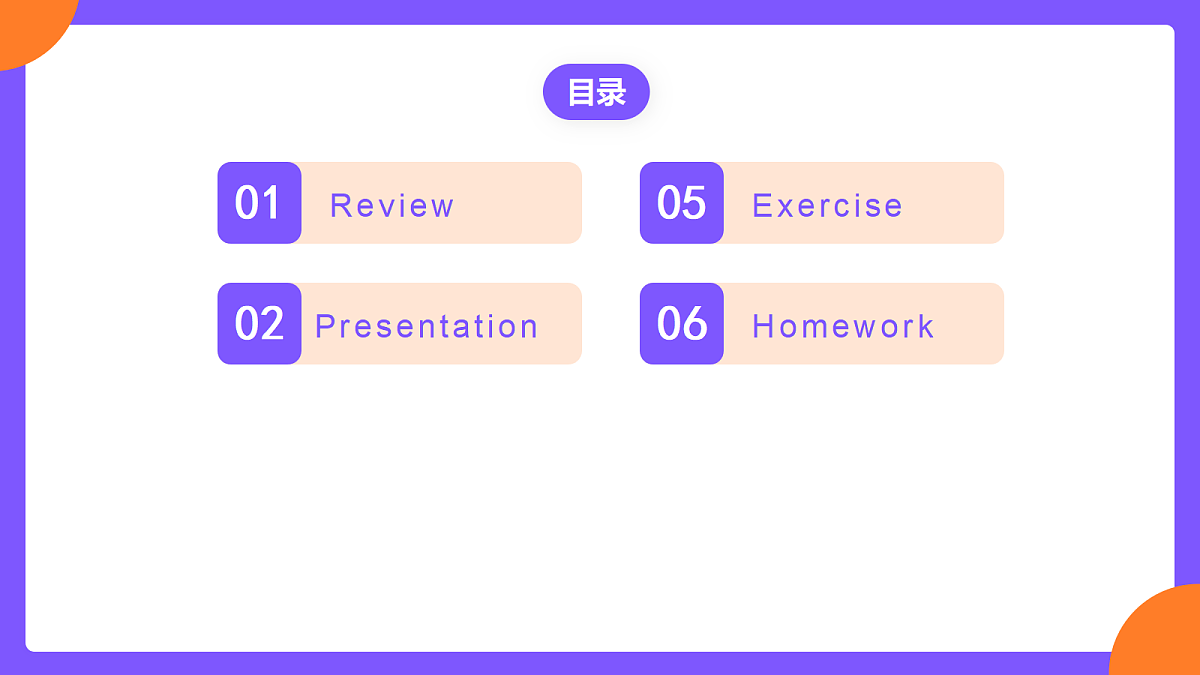 目录

01 Review

02 Presentation

05 Exercise

06 Homework